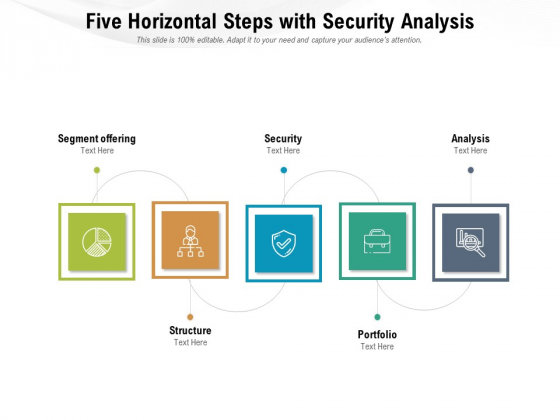 Five Horizontal Steps with Security Analysis

This slide is 100% editable. Adapt it to your need and capture your audience's attention.

Segment offering
Text Here

Security
Text Here

Analysis
Text Here

Structure
Text Here

Portfolio
Text Here